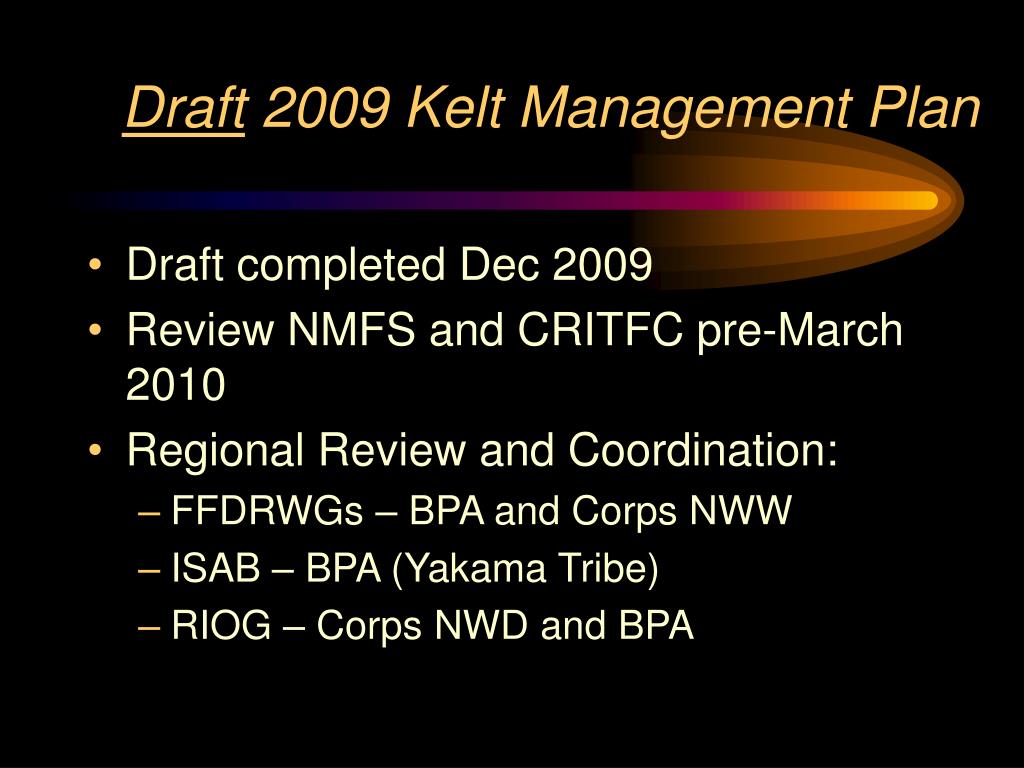 Draft 2009 Kelt Management Plan

• Draft completed Dec 2009
• Review NMFS and CRITFC pre-March 2010
• Regional Review and Coordination:
– FFDRWGs – BPA and Corps NWW
– ISAB – BPA (Yakama Tribe)
– RIOG – Corps NWD and BPA